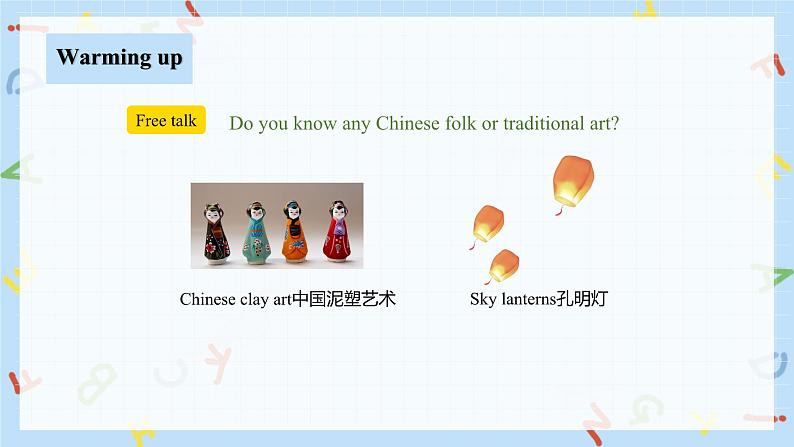 Warming up

Free talk Do you know any Chinese folk or traditional art?

Chinese clay art中国泥塑艺术

Sky lanterns孔明灯